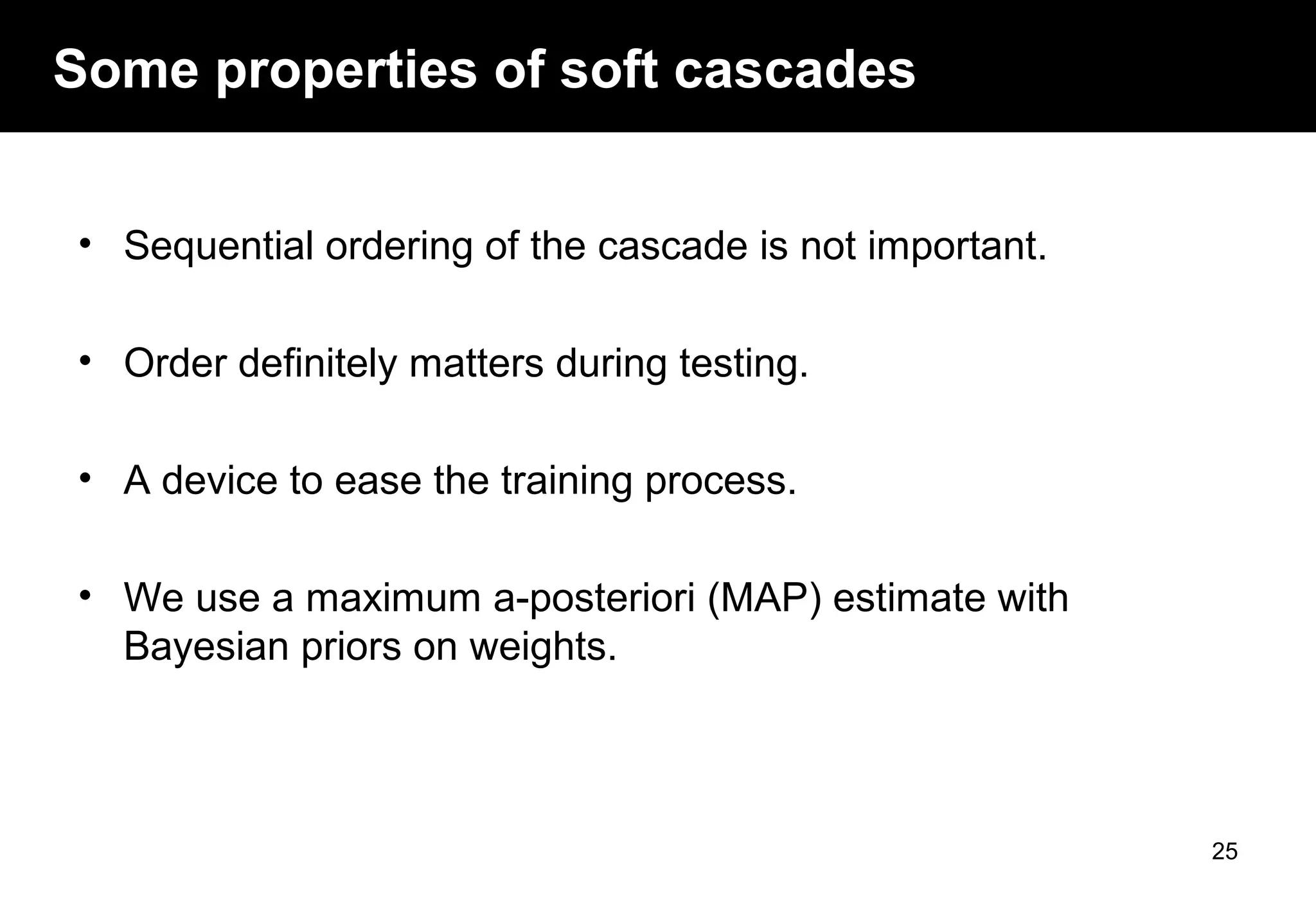 Some properties of soft cascades

• Sequential ordering of the cascade is not important.

• Order definitely matters during testing.

• A device to ease the training process.

• We use a maximum a-posteriori (MAP) estimate with Bayesian priors on weights.

25